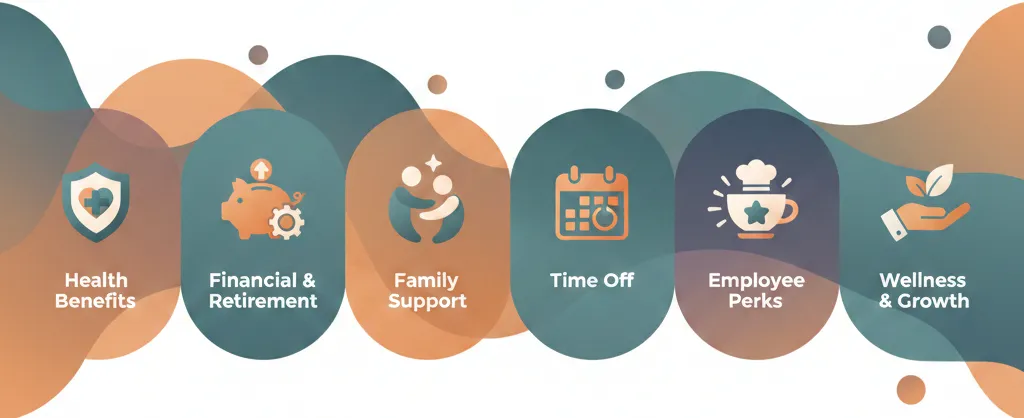 Health Benefits

Financial & Retirement

Family Support

Time Off

Employee Perks

Wellness & Growth